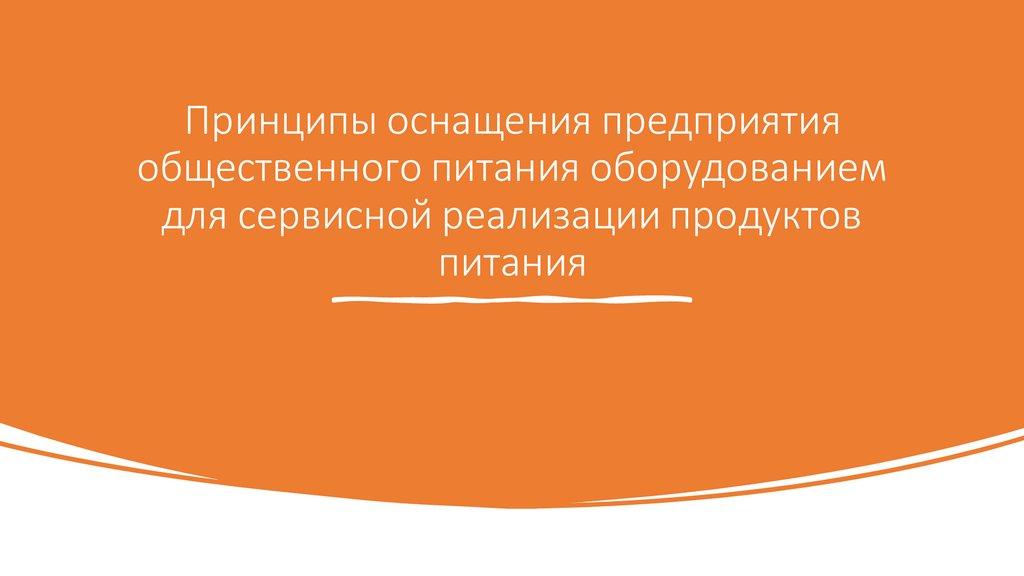 Принципы оснащения предприятия общественного питания оборудованием для сервисной реализации продуктов питания